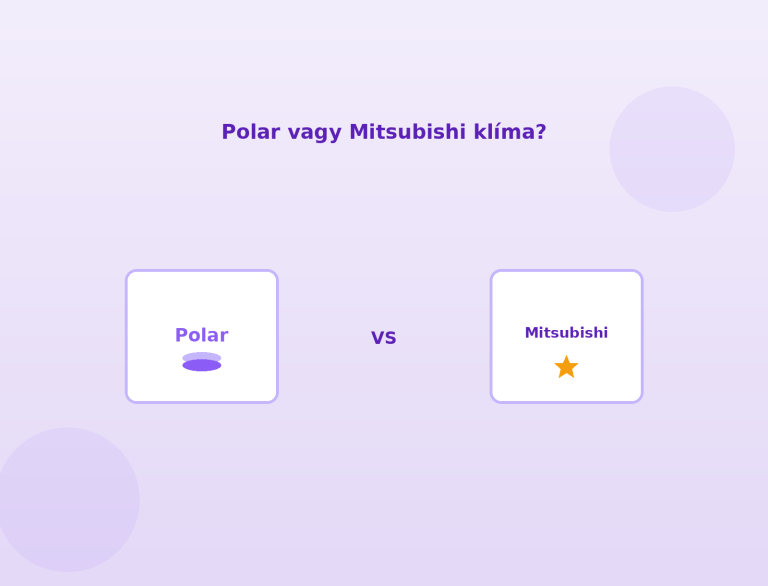 Polar vagy Mitsubishi klíma?

Polar

VS

Mitsubishi